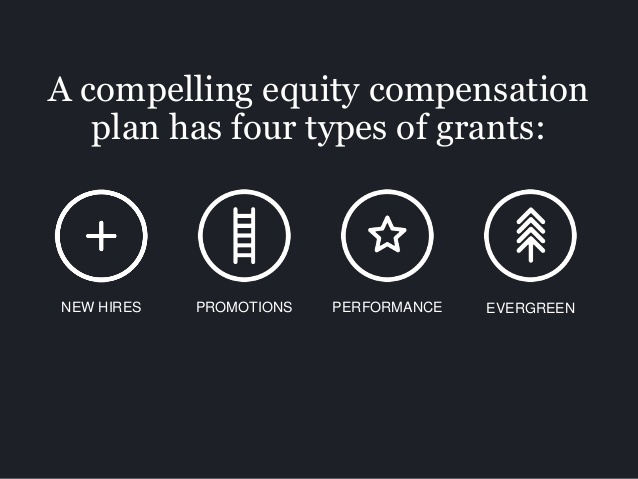 A compelling equity compensation plan has four types of grants:

NEW HIRES

PROMOTIONS

PERFORMANCE

EVERGREEN